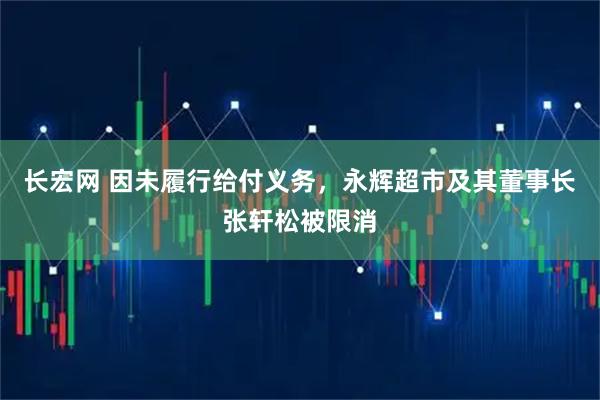 长宏网 因未履行给付义务，永辉超市及其董事长张轩松被限消